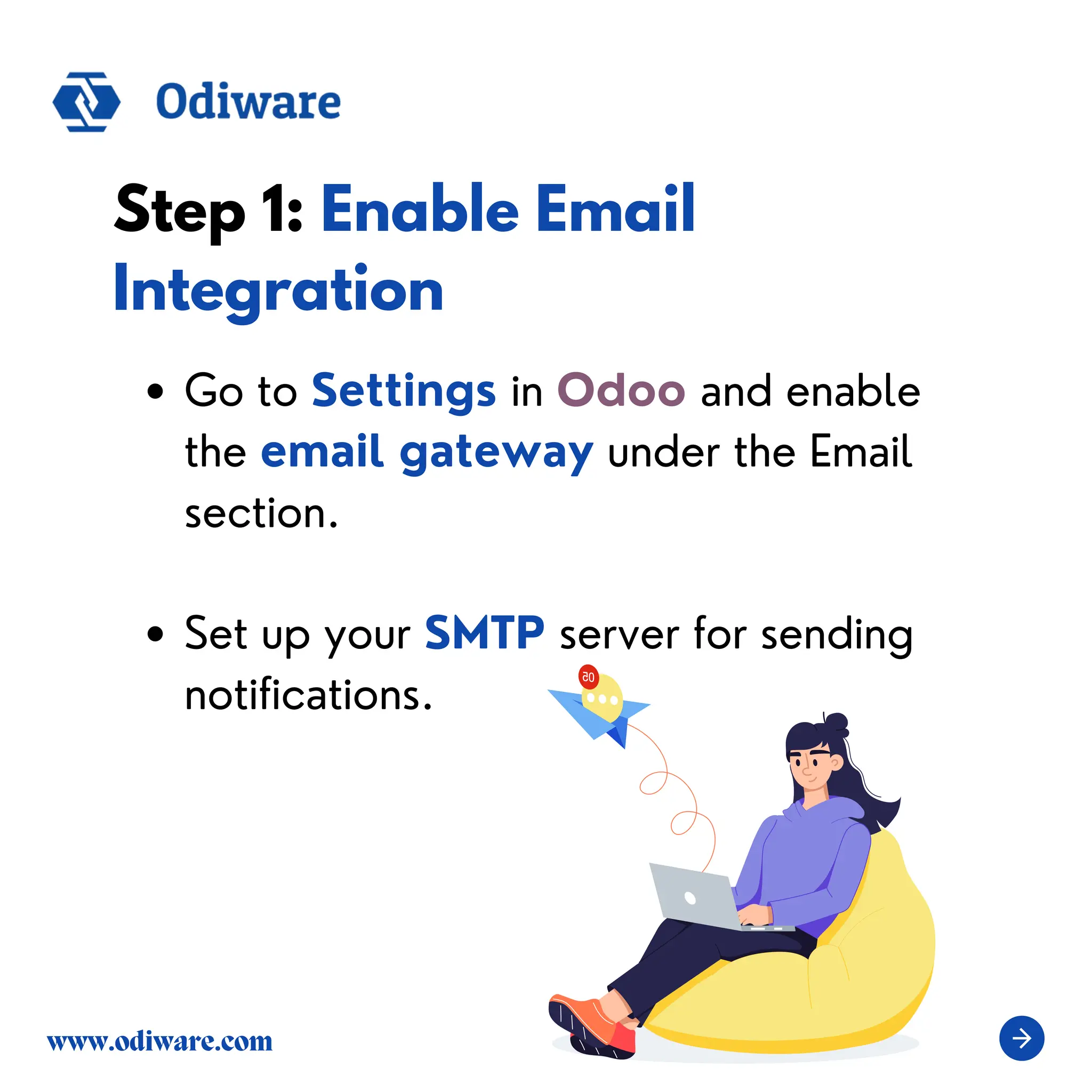 Odiware

Step 1: Enable Email Integration

• Go to Settings in Odoo and enable the email gateway under the Email section.

• Set up your SMTP server for sending notifications.

05

www.odiware.com